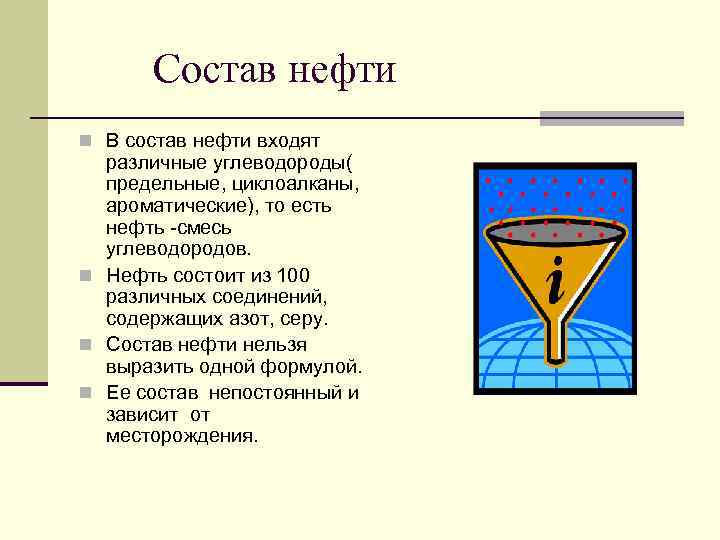 Состав нефти

В состав нефти входят различные углеводороды( предельные, циклоалканы, ароматические), то есть нефть -смесь углеводородов.

Нефть состоит из 100 различных соединений, содержащих азот, серу.

Состав нефти нельзя выразить одной формулой.

Ее состав непостоянный и зависит от месторождения.

i